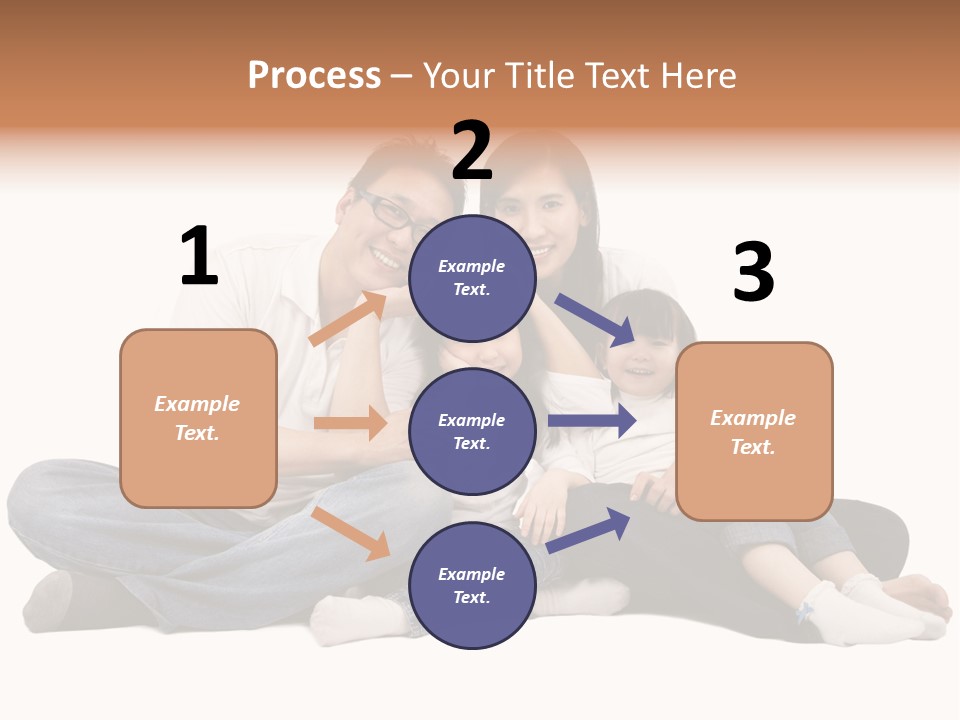 Process – Your Title Text Here

1

Example Text.

2

Example Text.

Example Text.

Example Text.

3

Example Text.